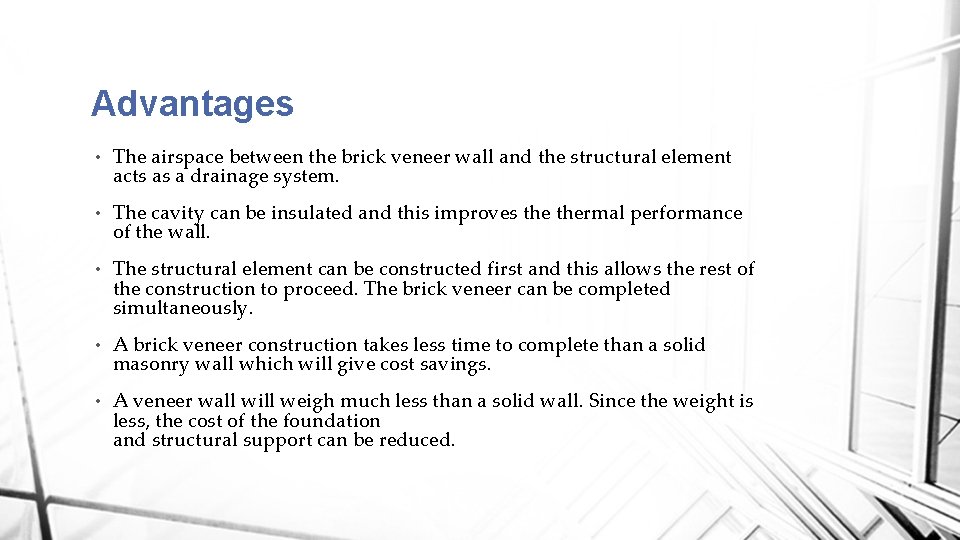 Advantages

• The airspace between the brick veneer wall and the structural element acts as a drainage system.

• The cavity can be insulated and this improves the thermal performance of the wall.

• The structural element can be constructed first and this allows the rest of the construction to proceed. The brick veneer can be completed simultaneously.

• A brick veneer construction takes less time to complete than a solid masonry wall which will give cost savings.

• A veneer wall will weigh much less than a solid wall. Since the weight is less, the cost of the foundation
and structural support can be reduced.